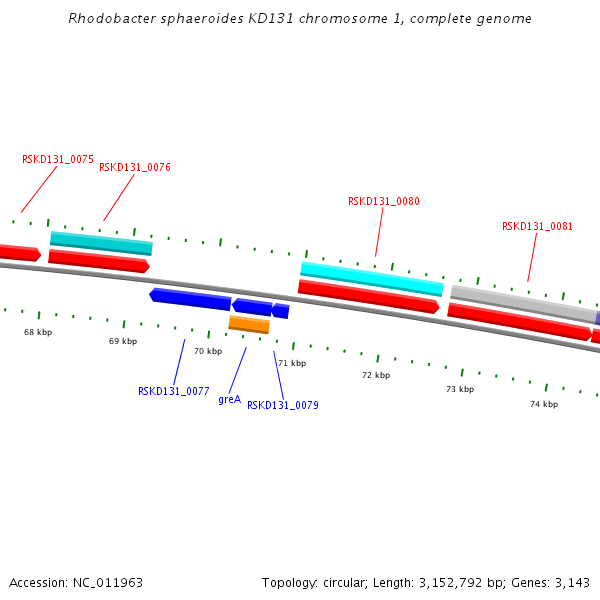 Rhodobacter sphaeroides KD131 chromosome 1, complete genome

RSKD131_0075
RSKD131_0076
RSKD131_0080
RSKD131_0081

68 kbp
69 kbp
70 kbp
71 kbp
72 kbp
73 kbp
74 kbp

RSKD131_0077
greA
RSKD131_0079

Accession: NC_011963

Topology: circular; Length: 3,152,792 bp; Genes: 3,143